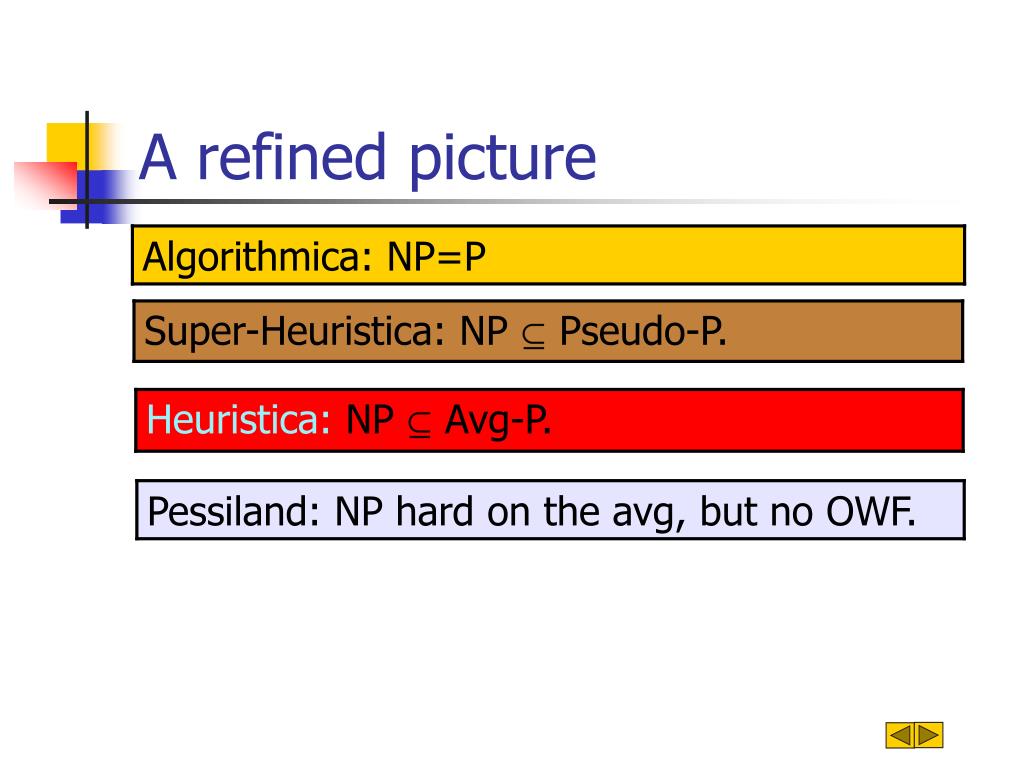 A refined picture

Algorithmica: NP=P

Super-Heuristica: NP $\subseteq$ Pseudo-P.

Heuristica: NP $\subseteq$ Avg-P.

Pessiland: NP hard on the avg, but no OWF.